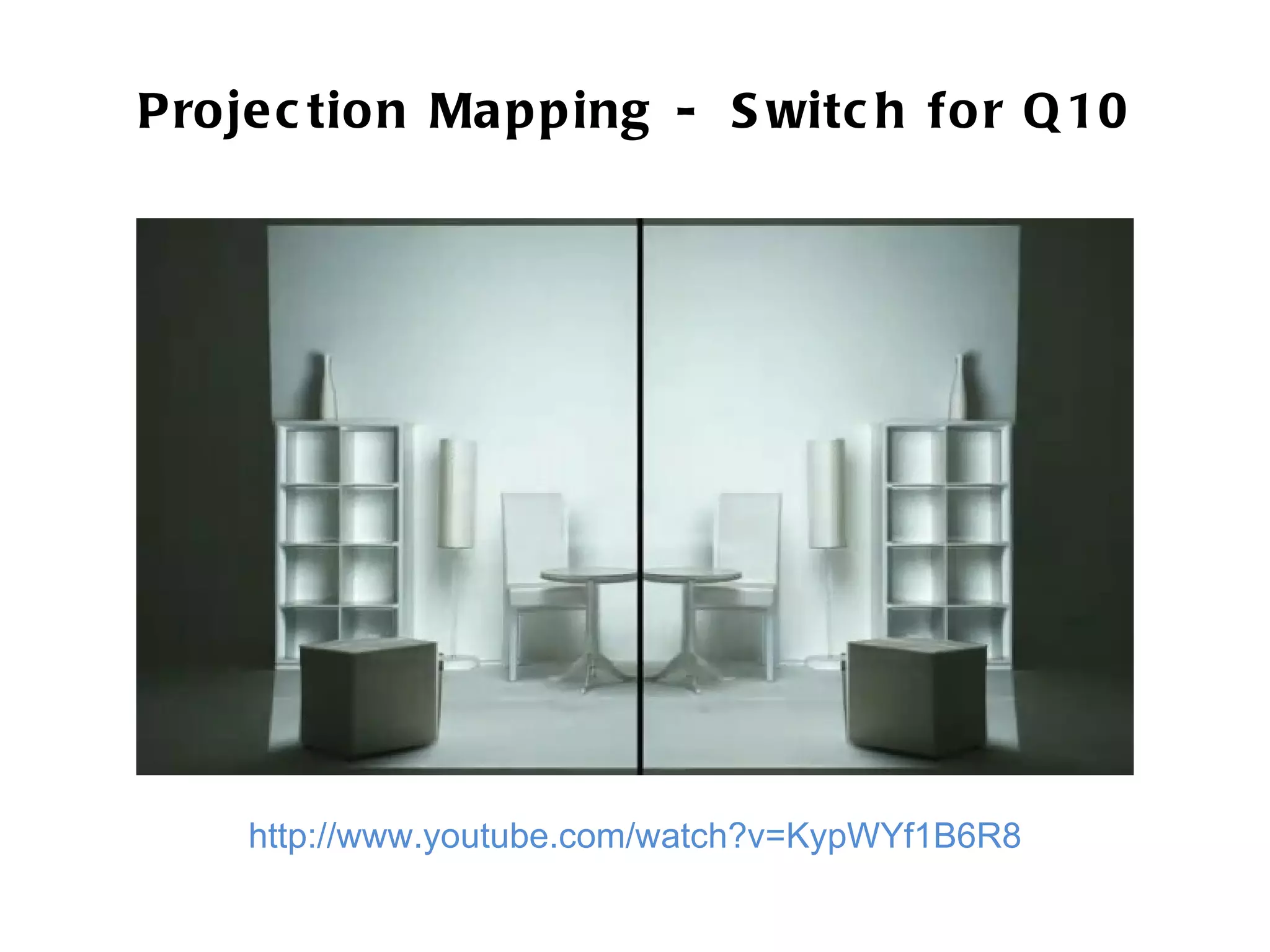 Projection Mapping - Switch for Q10

http://www.youtube.com/watch?v=KypWYf1B6R8